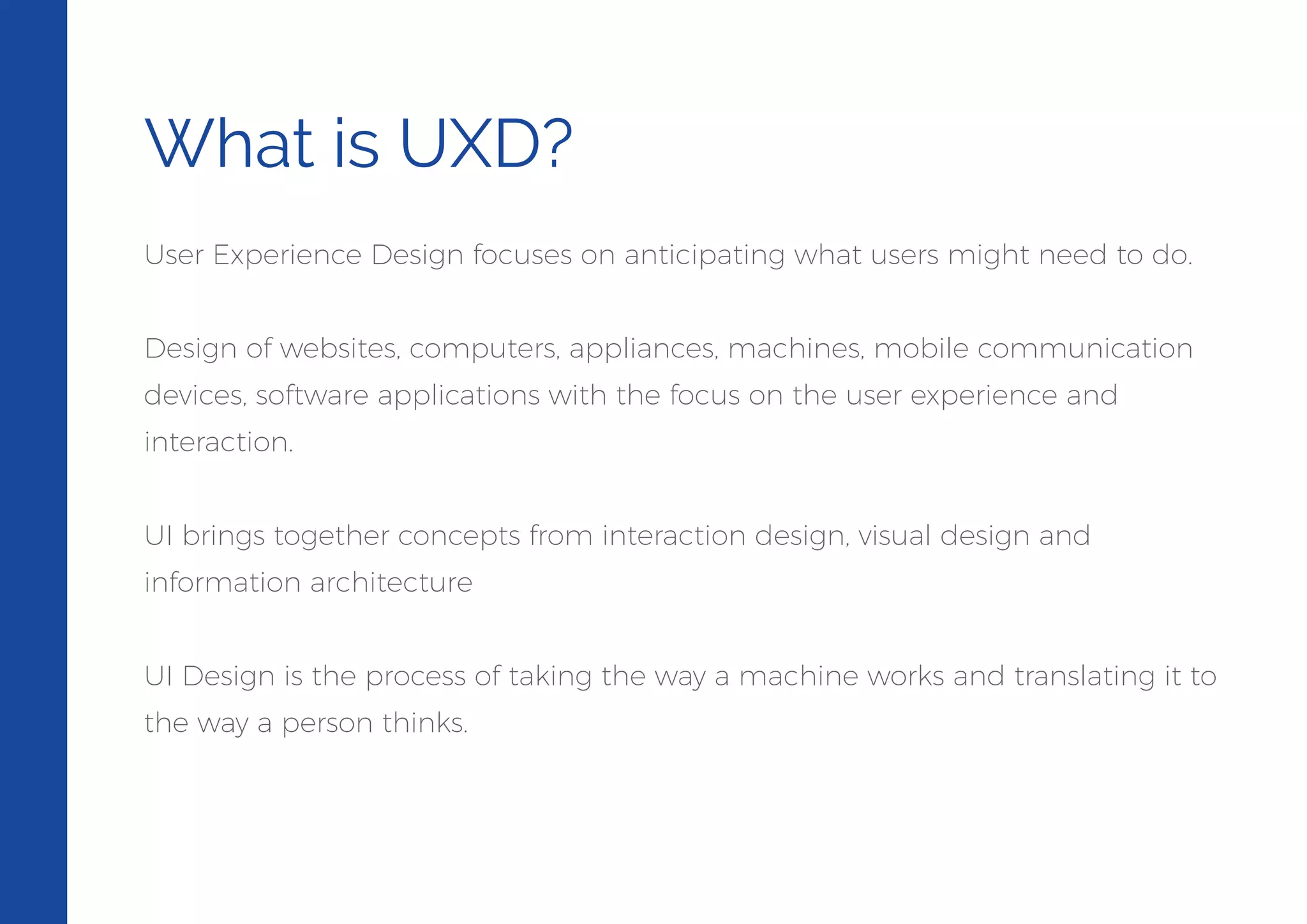 What is UXD?

User Experience Design focuses on anticipating what users might need to do.

Design of websites, computers, appliances, machines, mobile communication devices, software applications with the focus on the user experience and interaction.

UI brings together concepts from interaction design, visual design and information architecture

UI Design is the process of taking the way a machine works and translating it to the way a person thinks.